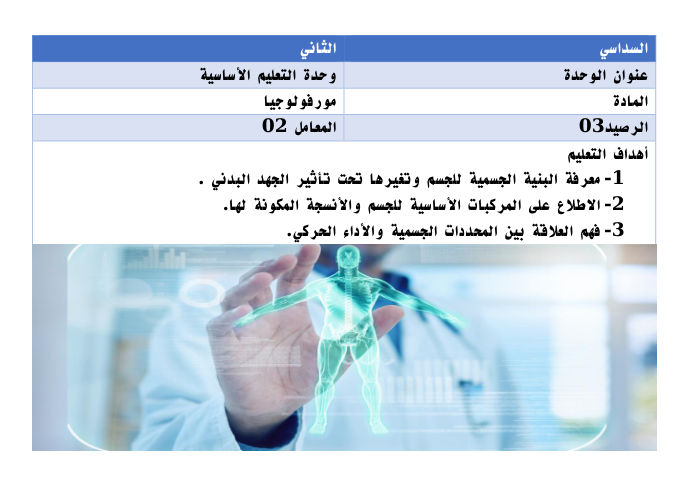 | السداسي | الثاني |
|---|---|
| عنوان الوحدة | وحدة التعليم الأساسية |
| المادة | مورفولوجيا |
| الرصيد03 | المعامل 02 |

أهداف التعليم

1- معرفة البنية الجسمية للجسم وتغيرها تحت تأثير الجهد البدني .

2- الاطلاع على المركبات الأساسية للجسم والأنسجة المكونة لها.

3- فهم العلاقة بين المحددات الجسمية والأداء الحركي.